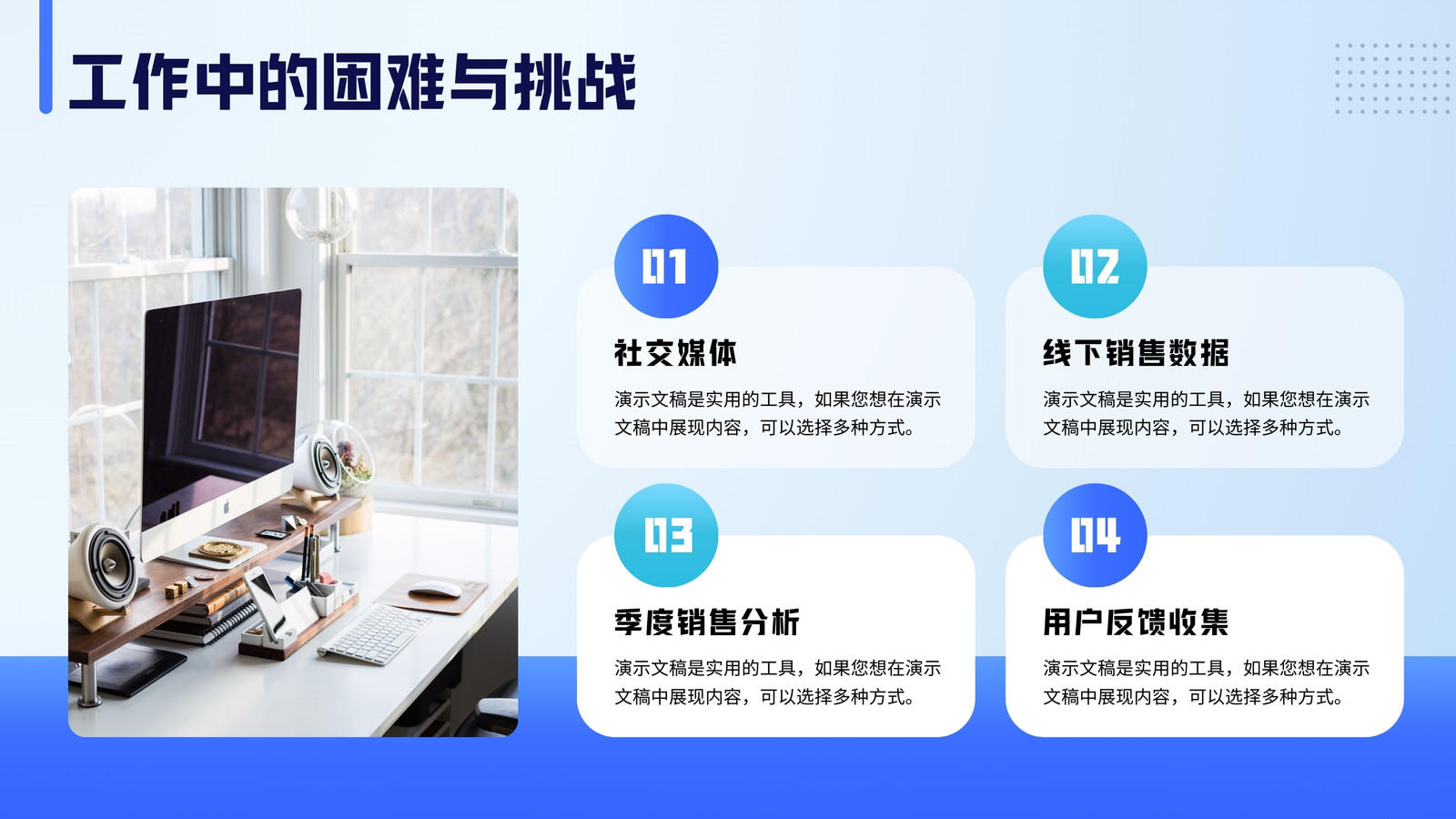 工作中的困难与挑战

01

社交媒体

演示文稿是实用的工具，如果您想在演示文稿中展现内容，可以选择多种方式。

02

线下销售数据

演示文稿是实用的工具，如果您想在演示文稿中展现内容，可以选择多种方式。

03

季度销售分析

演示文稿是实用的工具，如果您想在演示文稿中展现内容，可以选择多种方式。

04

用户反馈收集

演示文稿是实用的工具，如果您想在演示文稿中展现内容，可以选择多种方式。